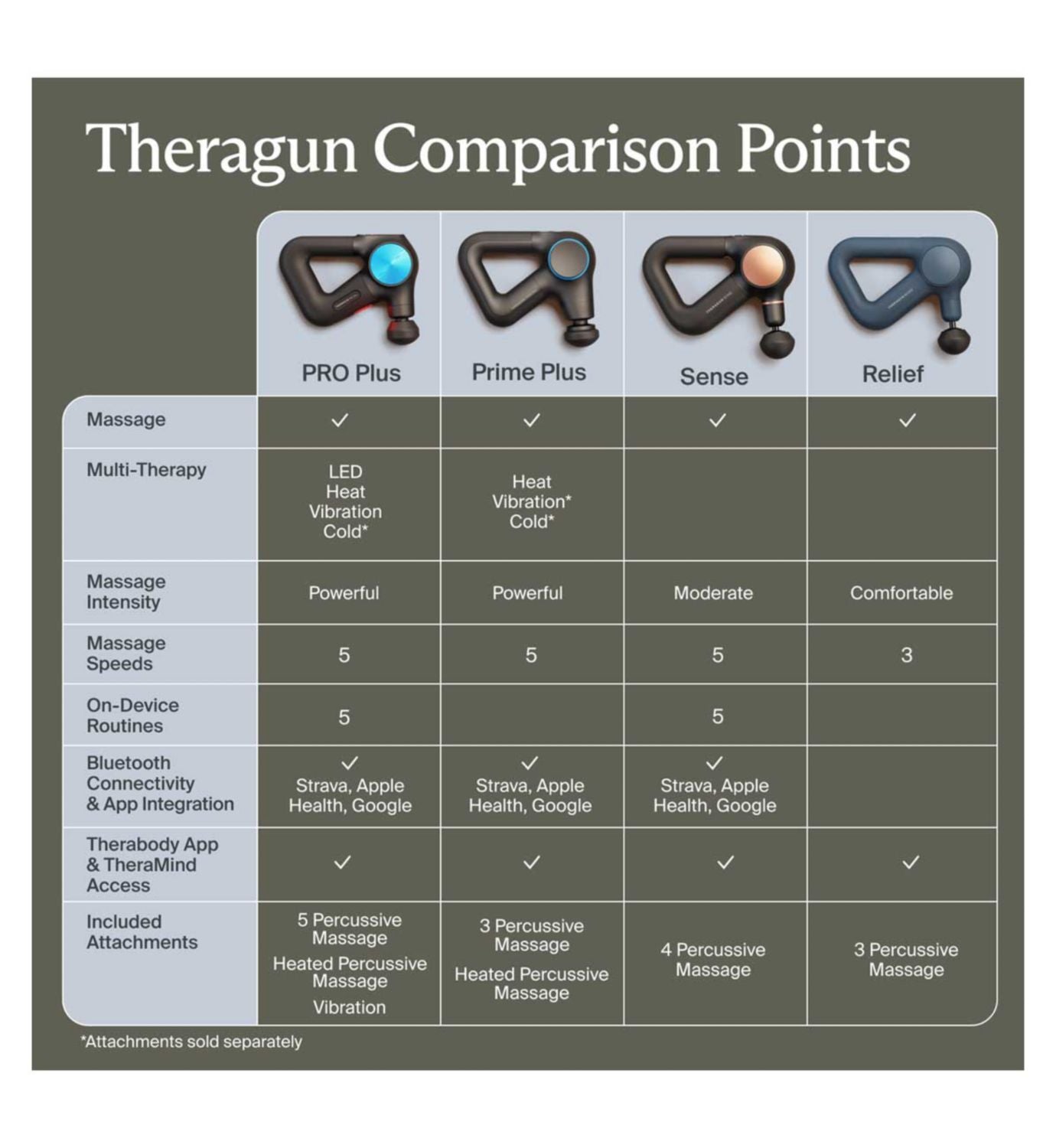 Theragun Comparison Points

| | PRO Plus | Prime Plus | Sense | Relief |
|---|---|---|---|---|
| Massage | ✓ | ✓ | ✓ | ✓ |
| Multi-Therapy | LED Heat Vibration Cold* | Heat Vibration* Cold* | | |
| Massage Intensity | Powerful | Powerful | Moderate | Comfortable |
| Massage Speeds | 5 | 5 | 5 | 3 |
| On-Device Routines | 5 | | 5 | |
| Bluetooth Connectivity & App Integration | ✓ Strava, Apple Health, Google | ✓ Strava, Apple Health, Google | ✓ Strava, Apple Health, Google | |
| Therabody App & TheraMind Access | ✓ | ✓ | ✓ | ✓ |
| Included Attachments | 5 Percussive Massage Heated Percussive Massage Vibration | 3 Percussive Massage Heated Percussive Massage | 4 Percussive Massage | 3 Percussive Massage |

*Attachments sold separately